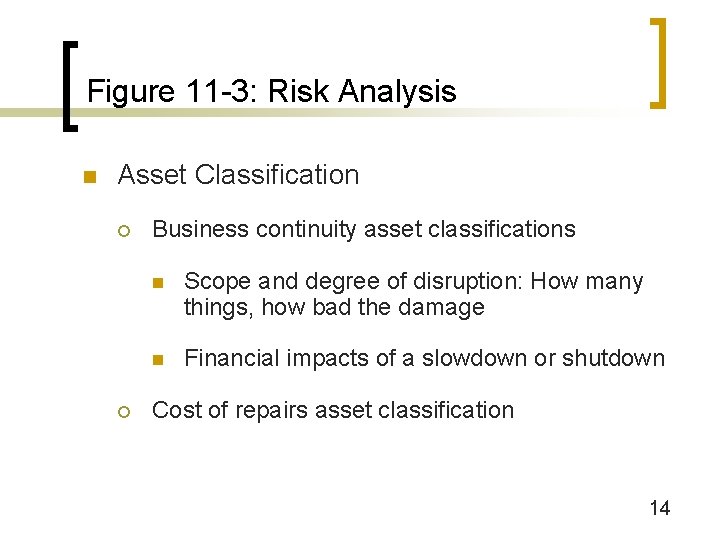 Figure 11-3: Risk Analysis

Asset Classification

Business continuity asset classifications

Scope and degree of disruption: How many things, how bad the damage

Financial impacts of a slowdown or shutdown

Cost of repairs asset classification

14